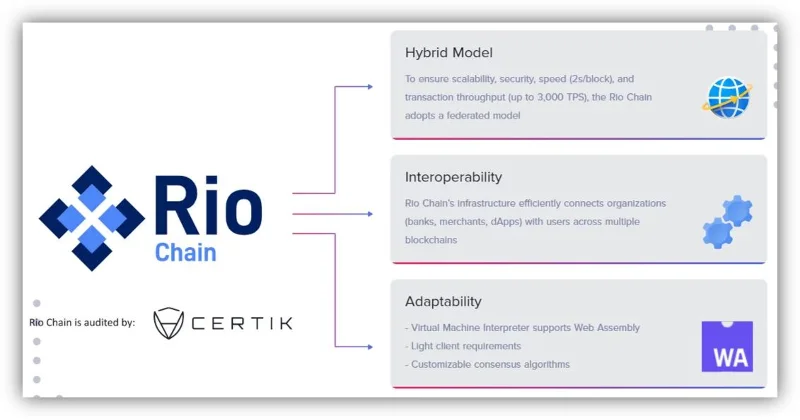 Rio Chain

Rio Chain is audited by: CERTIK

Hybrid Model

To ensure scalability, security, speed (2s/block), and transaction throughput (up to 3,000 TPS), the Rio Chain adopts a federated model

Interoperability

Rio Chain's infrastructure efficiently connects organizations (banks, merchants, dApps) with users across multiple blockchains

Adaptability

- Virtual Machine Interpreter supports Web Assembly
- Light client requirements
- Customizable consensus algorithms

WA